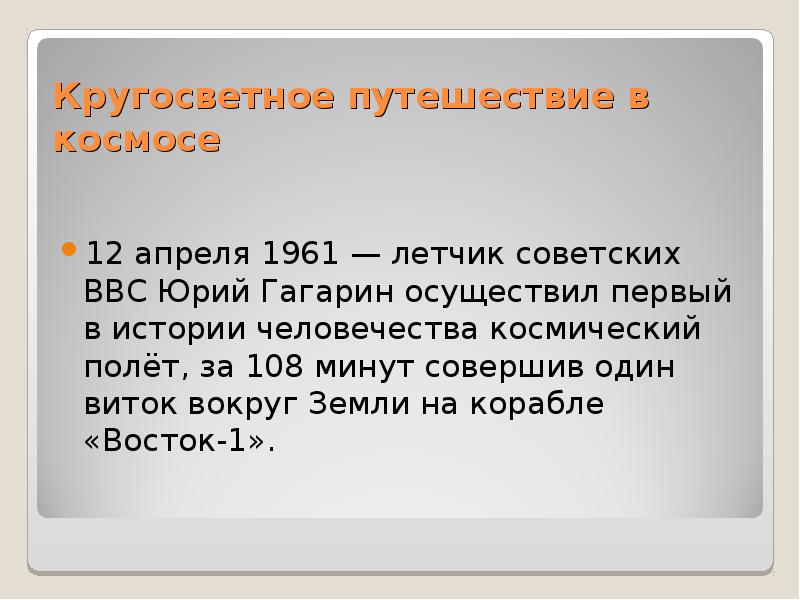 Кругосветное путешествие в космосе

12 апреля 1961 — летчик советских ВВС Юрий Гагарин осуществил первый в истории человечества космический полёт, за 108 минут совершив один виток вокруг Земли на корабле «Восток-1».